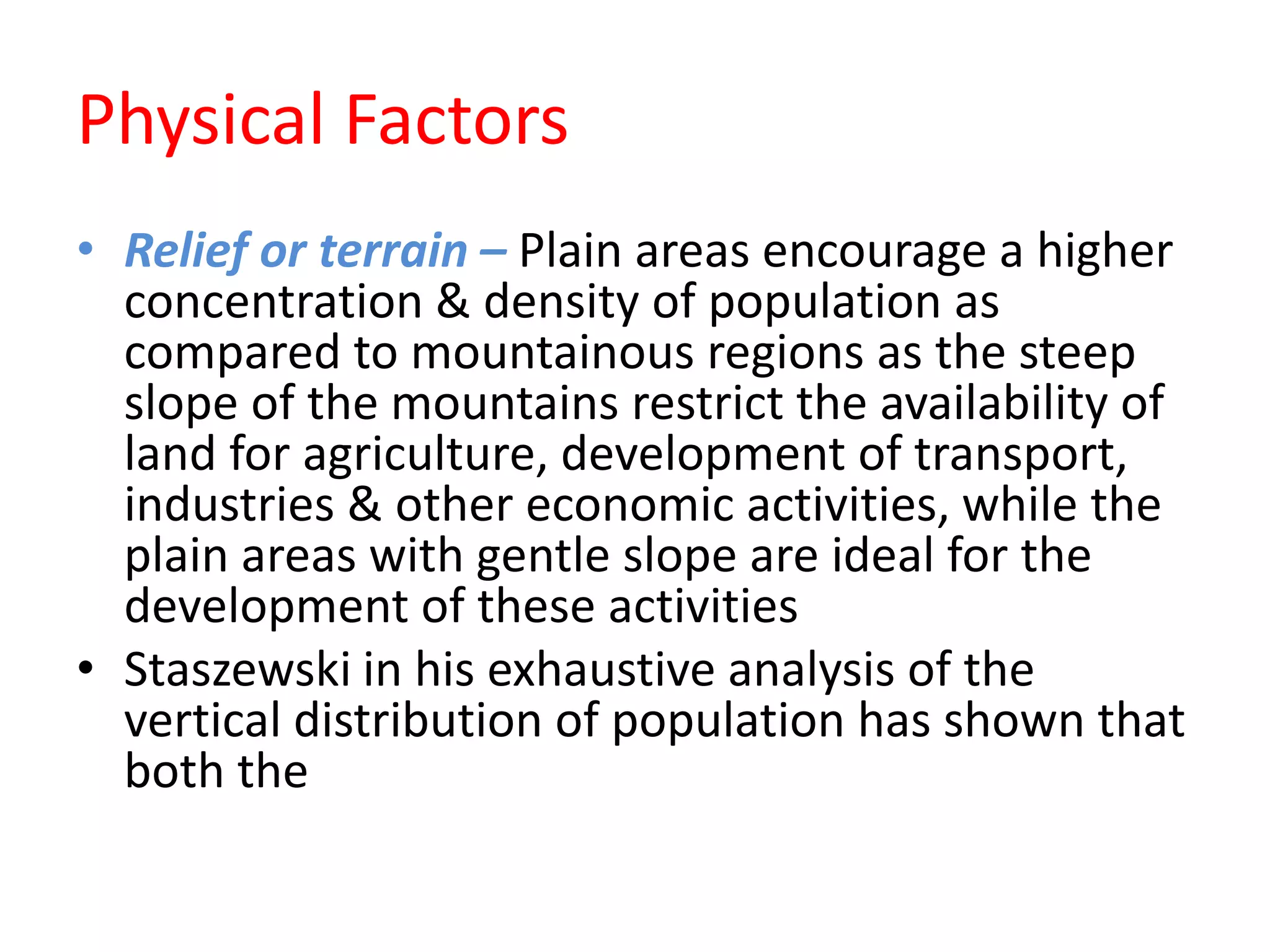 Physical Factors

• Relief or terrain – Plain areas encourage a higher concentration & density of population as compared to mountainous regions as the steep slope of the mountains restrict the availability of land for agriculture, development of transport, industries & other economic activities, while the plain areas with gentle slope are ideal for the development of these activities

• Staszewski in his exhaustive analysis of the vertical distribution of population has shown that both the